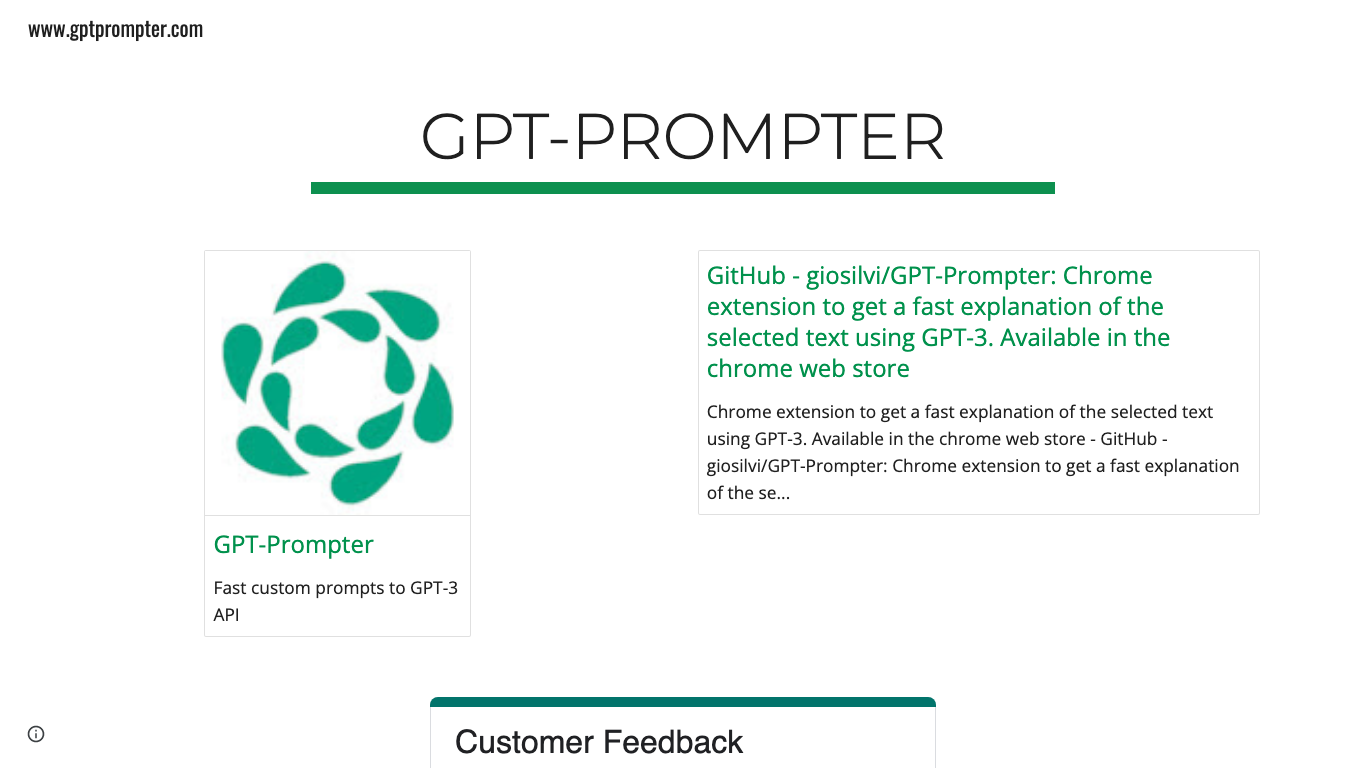 www.gptprompter.com

GPT-PROMPTER

GPT-Prompter

Fast custom prompts to GPT-3 API

GitHub - giosilvi/GPT-Prompter: Chrome extension to get a fast explanation of the selected text using GPT-3. Available in the chrome web store

Chrome extension to get a fast explanation of the selected text using GPT-3. Available in the chrome web store - GitHub - giosilvi/GPT-Prompter: Chrome extension to get a fast explanation of the se...

Customer Feedback